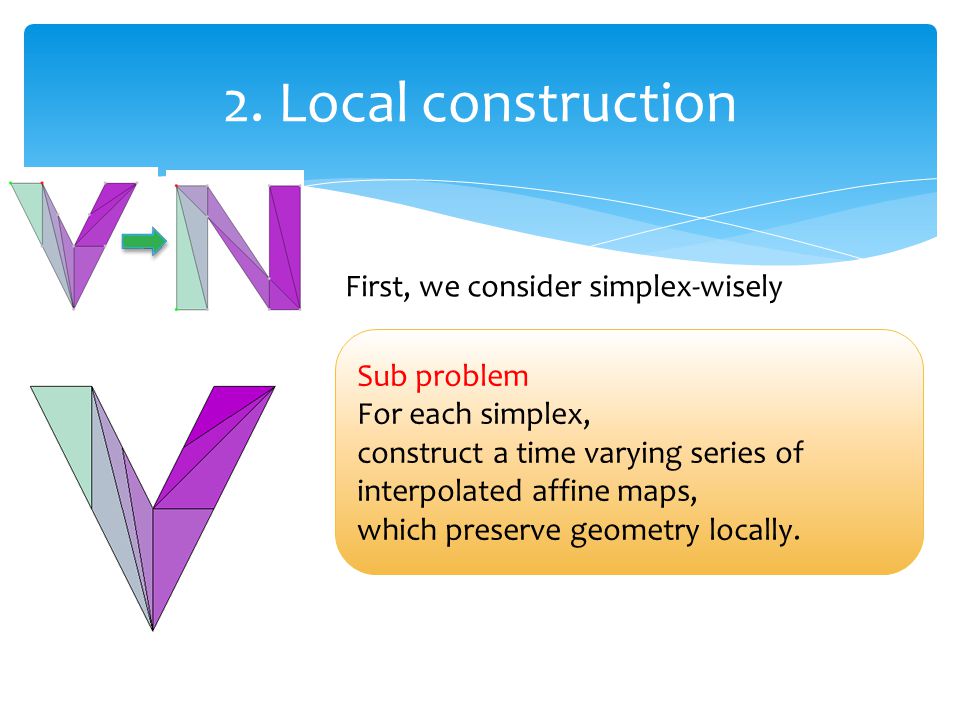 2. Local construction

First, we consider simplex-wisely

Sub problem
For each simplex,
construct a time varying series of interpolated affine maps,
which preserve geometry locally.